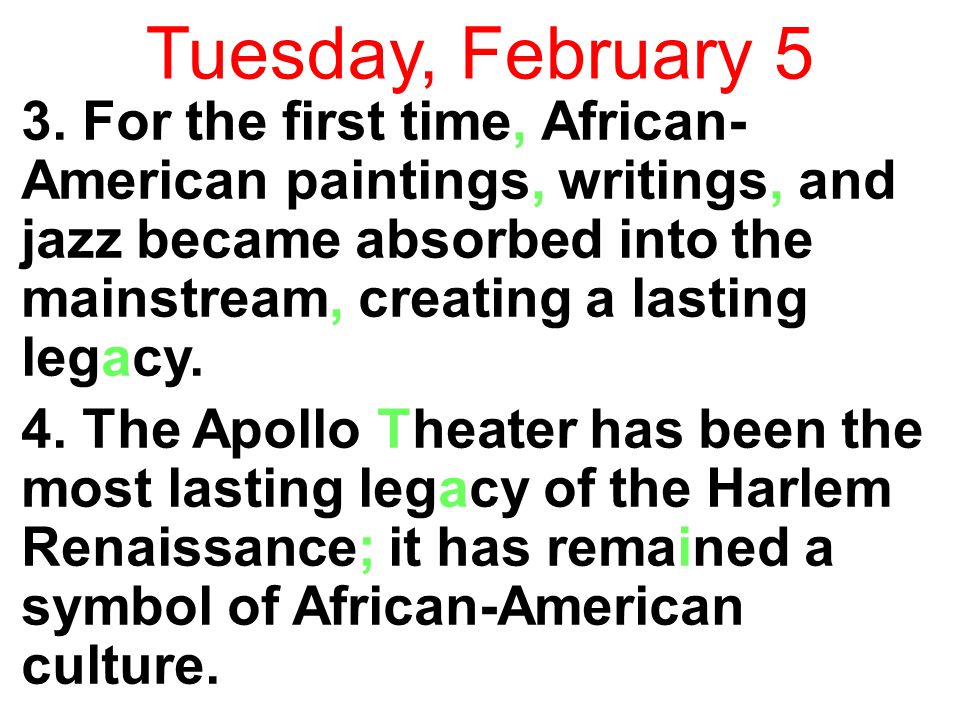 Tuesday, February 5

3. For the first time, African-American paintings, writings, and jazz became absorbed into the mainstream, creating a lasting legacy.

4. The Apollo Theater has been the most lasting legacy of the Harlem Renaissance; it has remained a symbol of African-American culture.